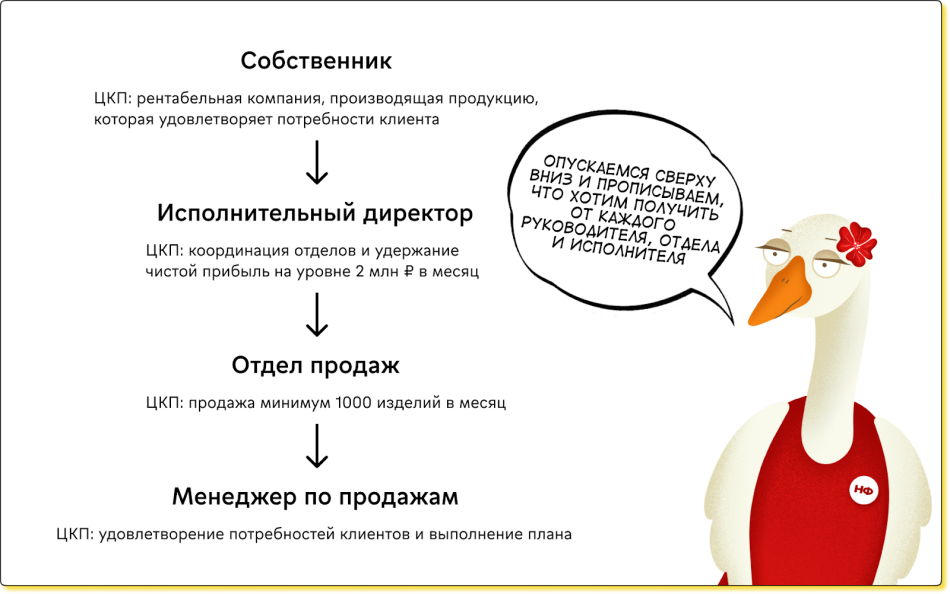 Собственник

ЦКП: рентабельная компания, производящая продукцию, которая удовлетворяет потребности клиента

Исполнительный директор

ЦКП: координация отделов и удержание чистой прибыль на уровне 2 млн ₽ в месяц

Отдел продаж

ЦКП: продажа минимум 1000 изделий в месяц

Менеджер по продажам

ЦКП: удовлетворение потребностей клиентов и выполнение плана

ОПУСКАЕМСЯ СВЕРХУ ВНИЗ И ПРОПИСЫВАЕМ, ЧТО ХОТИМ ПОЛУЧИТЬ ОТ КАЖДОГО РУКОВОДИТЕЛЯ, ОТДЕЛА И ИСПОЛНИТЕЛЯ

НФ